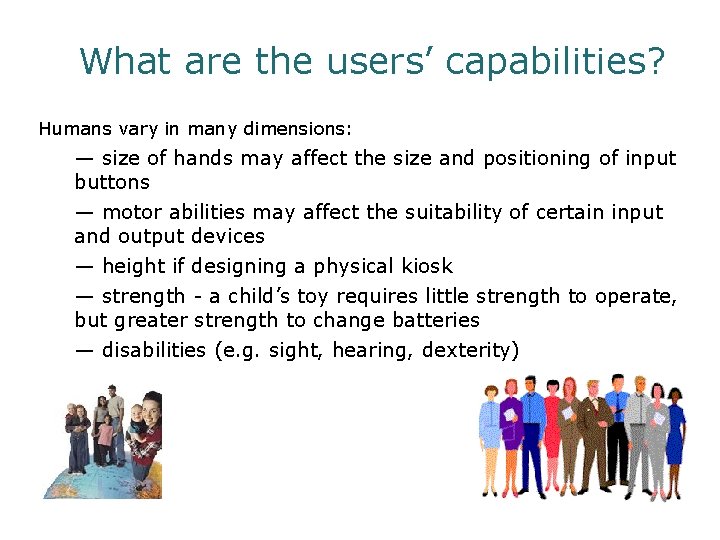 What are the users' capabilities?

Humans vary in many dimensions:

— size of hands may affect the size and positioning of input buttons

— motor abilities may affect the suitability of certain input and output devices

— height if designing a physical kiosk

— strength - a child's toy requires little strength to operate, but greater strength to change batteries

— disabilities (e.g. sight, hearing, dexterity)